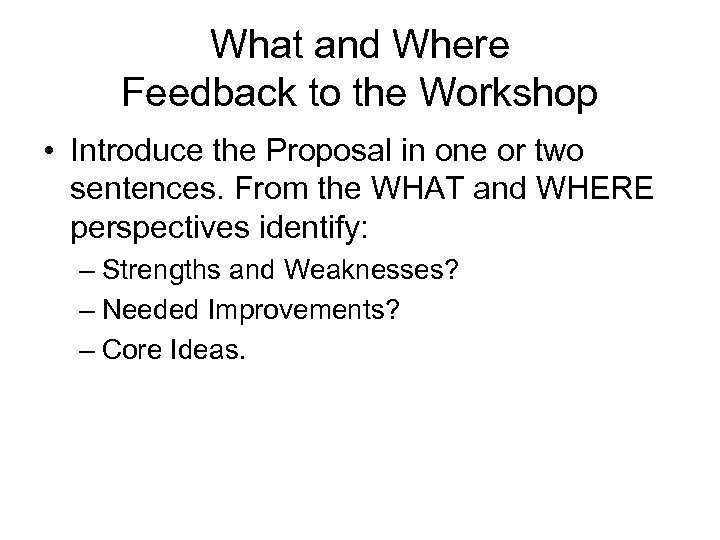 What and Where
Feedback to the Workshop

• Introduce the Proposal in one or two sentences. From the WHAT and WHERE perspectives identify:
– Strengths and Weaknesses?
– Needed Improvements?
– Core Ideas.